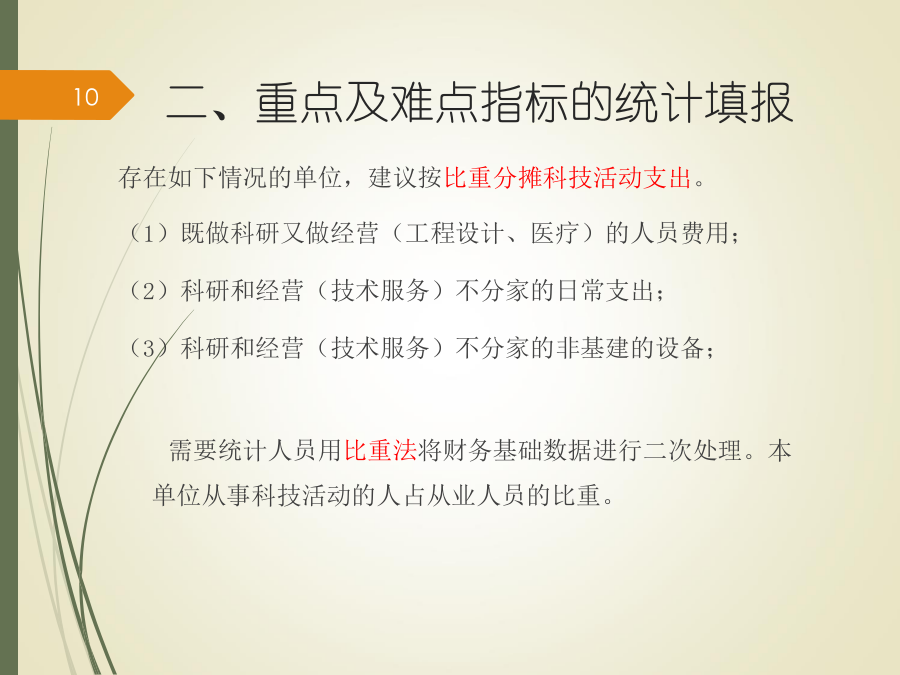 10

二、重点及难点指标的统计填报

存在如下情况的单位，建议按比重分摊科技活动支出。

（1）既做科研又做经营（工程设计、医疗）的人员费用；

（2）科研和经营（技术服务）不分家的日常支出；

（3）科研和经营（技术服务）不分家的非基建的设备；

需要统计人员用比重法将财务基础数据进行二次处理。本单位从事科技活动的人占从业人员的比重。